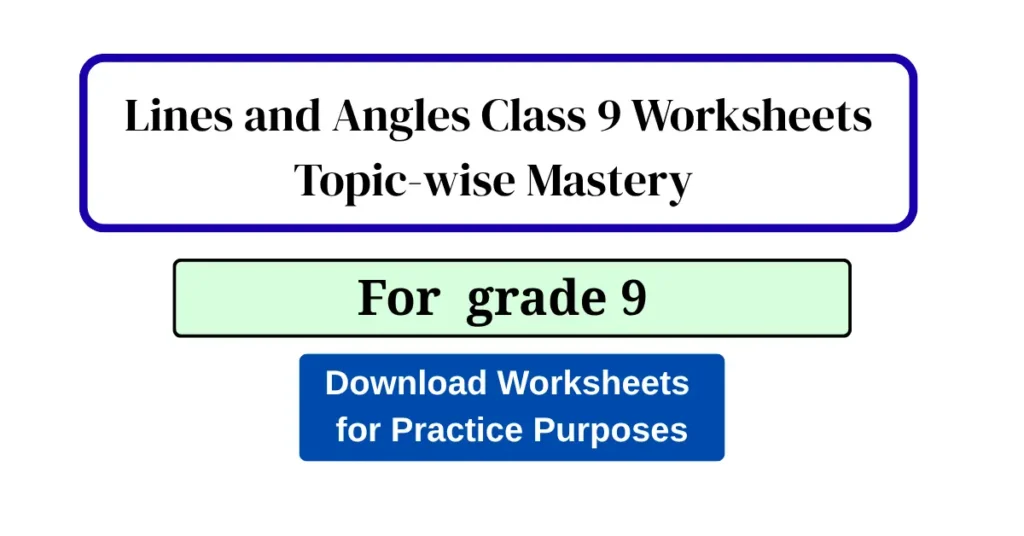 Lines and Angles Class 9 Worksheets
Topic-wise Mastery

For grade 9

Download Worksheets
for Practice Purposes